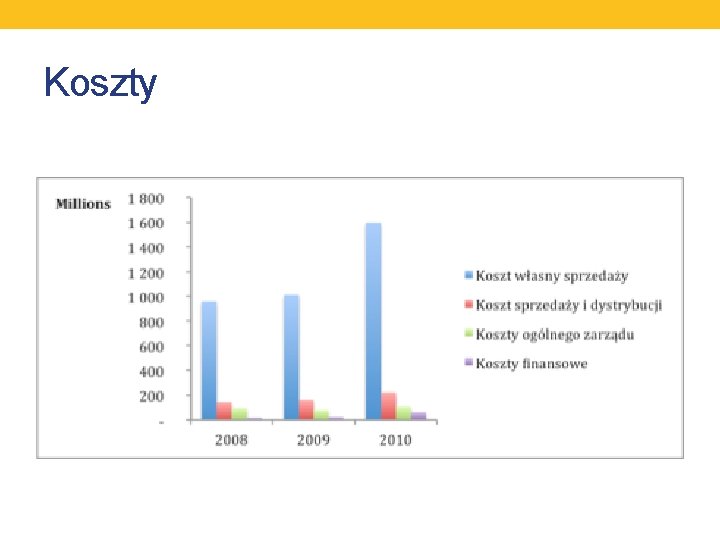 Koszty

Millions

1 800
1 600
1 400
1 200
1 000
800
600
400
200
-

2008
2009
2010

Koszt własny sprzedaży
Koszt sprzedaży i dystrybucji
Koszty ogólnego zarządu
Koszty finansowe